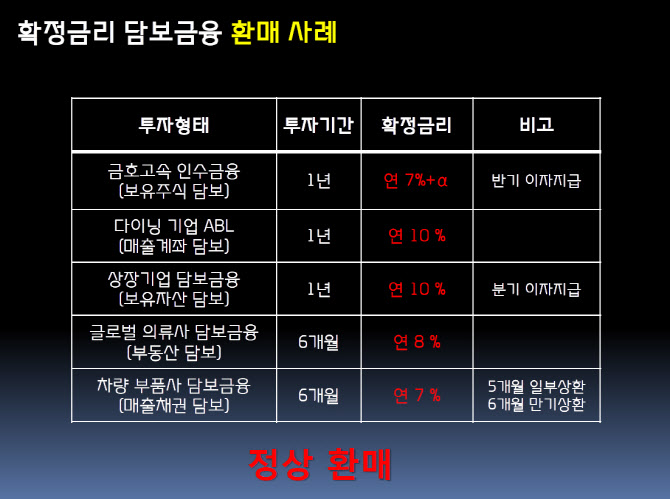 확정금리 담보금융 환매 사례

| 투자형태 | 투자기간 | 확정금리 | 비고 |
|---|---|---|---|
| 금호고속 인수금융 (보유주식 담보) | 1년 | 연 7%+α | 반기 이자지급 |
| 다이닝 기업 ABL (매출계좌 담보) | 1년 | 연 10 % | |
| 상장기업 담보금융 (보유자산 담보) | 1년 | 연 10 % | 분기 이자지급 |
| 글로벌 의류사 담보금융 (부동산 담보) | 6개월 | 연 8 % | |
| 차량 부품사 담보금융 (매출채권 담보) | 6개월 | 연 7 % | 5개월 일부상환 6개월 만기상환 |

정상 환매